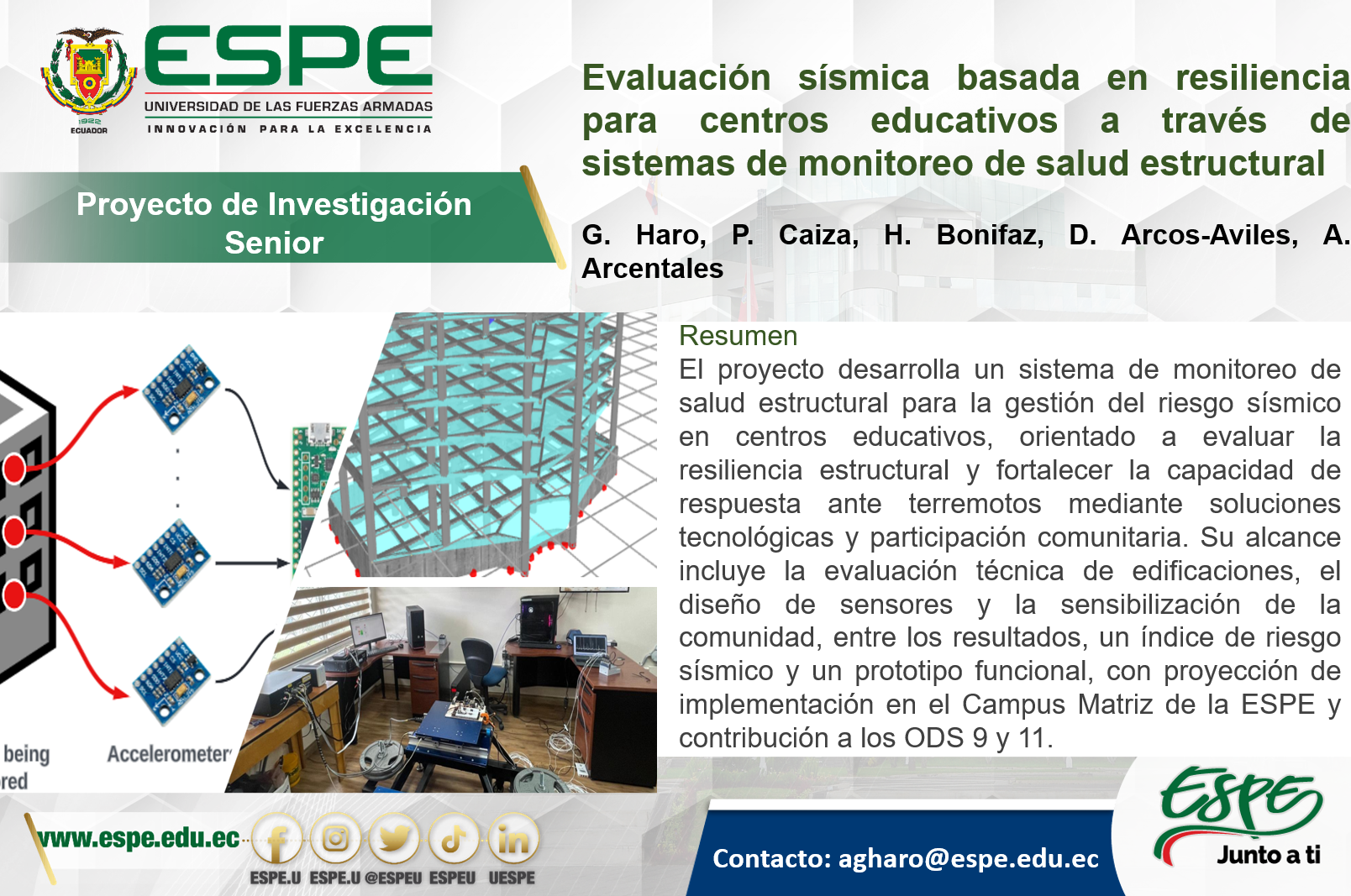 1922
ECUADOR

ESPE
UNIVERSIDAD DE LAS FUERZAS ARMADAS
INNOVACIÓN PARA LA EXCELENCIA

Proyecto de Investigación Senior

Evaluación sísmica basada en resiliencia para centros educativos a través de sistemas de monitoreo de salud estructural

G. Haro, P. Caiza, H. Bonifaz, D. Arcos-Aviles, A. Arcentales

being
red

Accelerometer

Resumen
El proyecto desarrolla un sistema de monitoreo de salud estructural para la gestión del riesgo sísmico en centros educativos, orientado a evaluar la resiliencia estructural y fortalecer la capacidad de respuesta ante terremotos mediante soluciones tecnológicas y participación comunitaria. Su alcance incluye la evaluación técnica de edificaciones, el diseño de sensores y la sensibilización de la comunidad, entre los resultados, un índice de riesgo sísmico y un prototipo funcional, con proyección de implementación en el Campus Matriz de la ESPE y contribución a los ODS 9 y 11.

www.espe.edu.ec
ESPE.U ESPE.U @ESPEU ESPEU UESPE

Contacto: agharo@espe.edu.ec

ESPE
Junto a ti